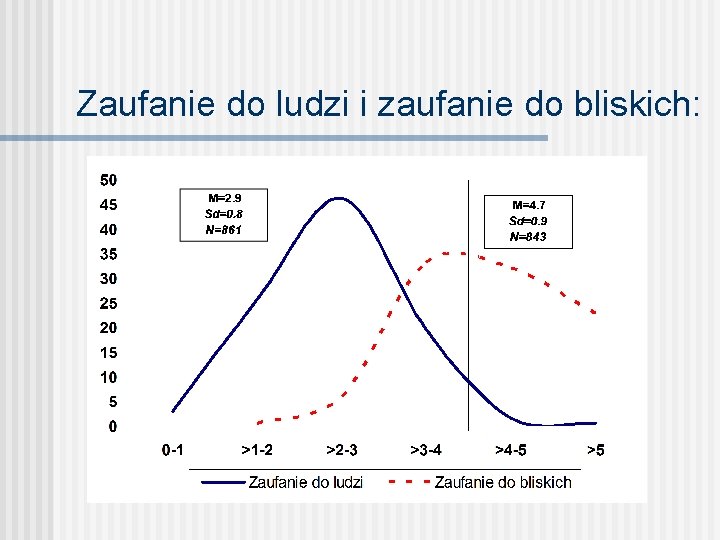 Zaufanie do ludzi i zaufanie do bliskich:

50
45
40
35
30
25
20
15
10
5
0

M=2.9
Sd=0.8
N=861

M=4.7
Sd=0.9
N=843

0-1
>1-2
>2-3
>3-4
>4-5
>5

Zaufanie do ludzi
Zaufanie do bliskich